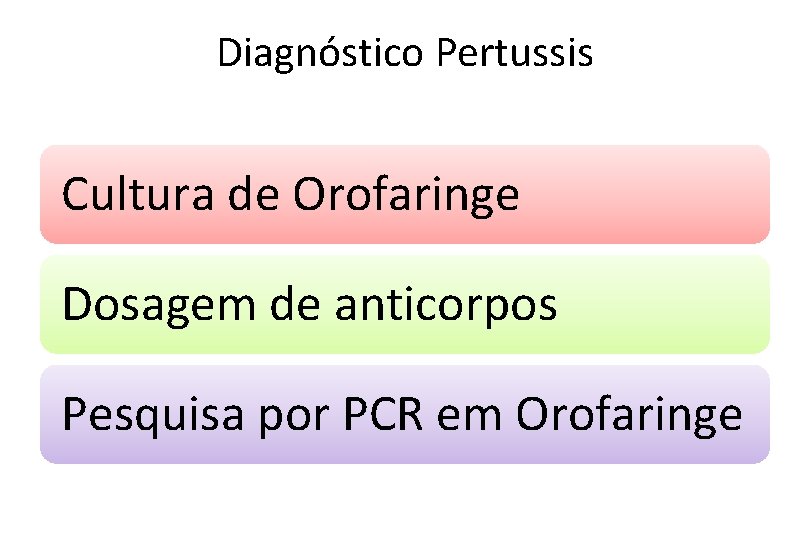 Diagnóstico Pertussis

Cultura de Orofaringe

Dosagem de anticorpos

Pesquisa por PCR em Orofaringe